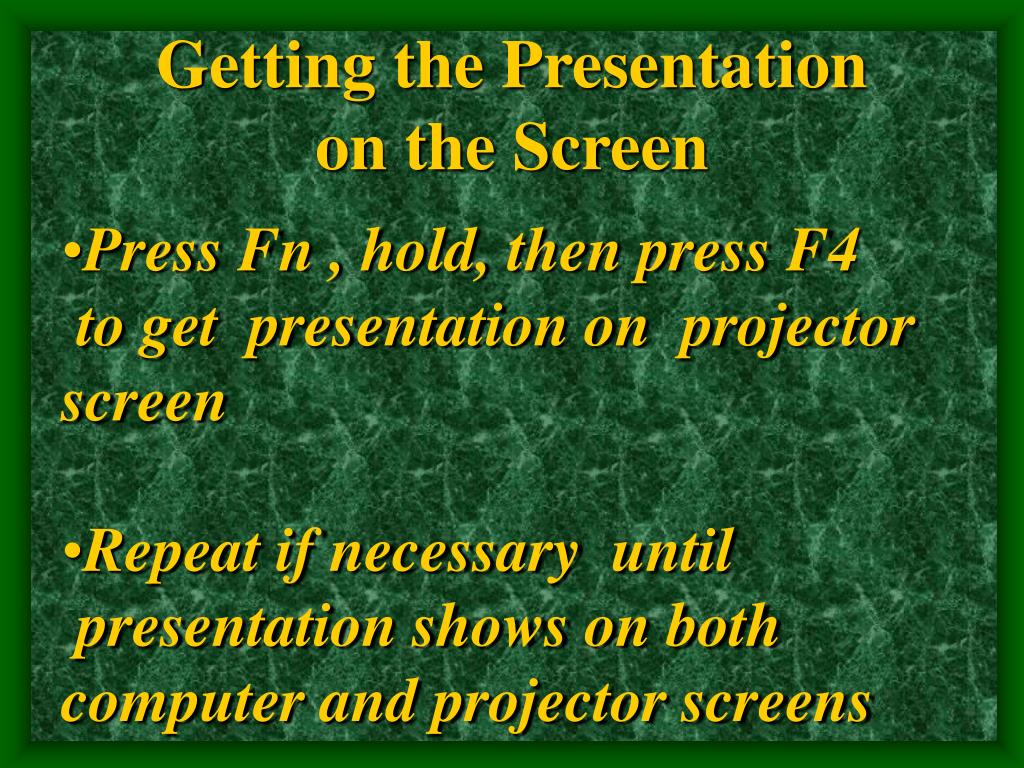 Getting the Presentation on the Screen

•Press Fn , hold, then press F4 to get presentation on projector screen

•Repeat if necessary until presentation shows on both computer and projector screens